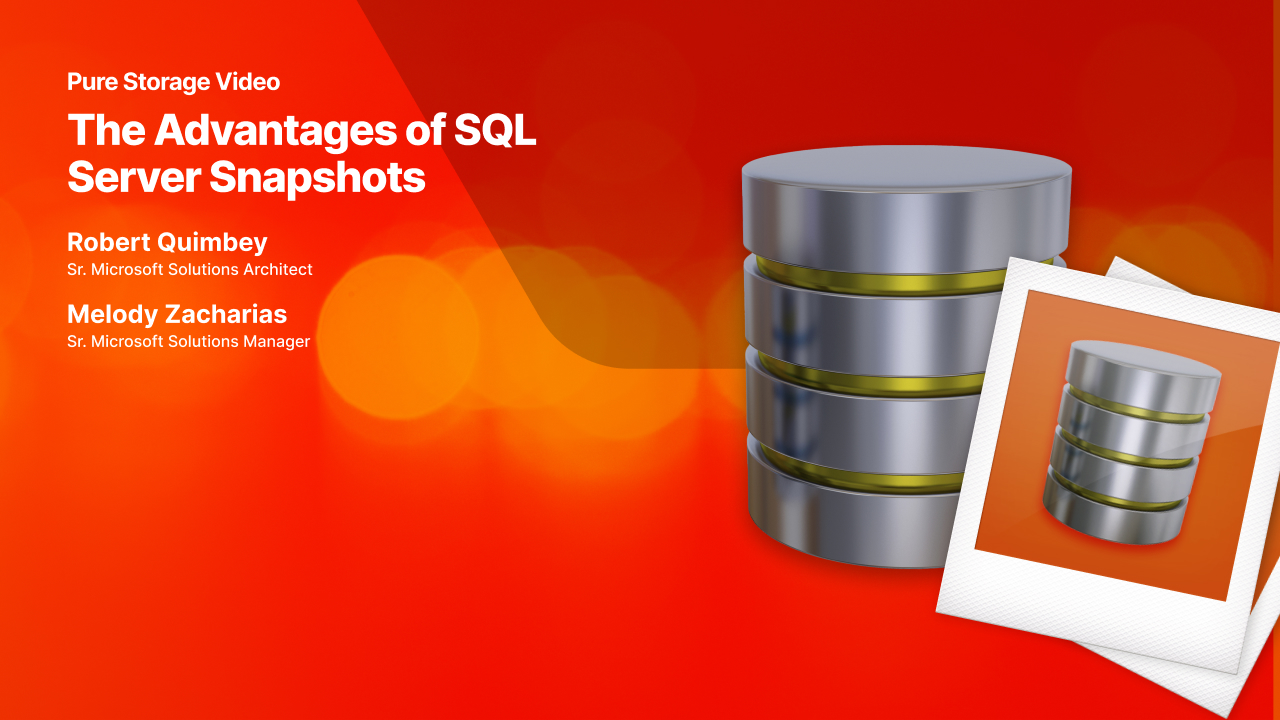 Pure Storage Video

The Advantages of SQL Server Snapshots

Robert Quimbey
Sr. Microsoft Solutions Architect

Melody Zacharias
Sr. Microsoft Solutions Manager